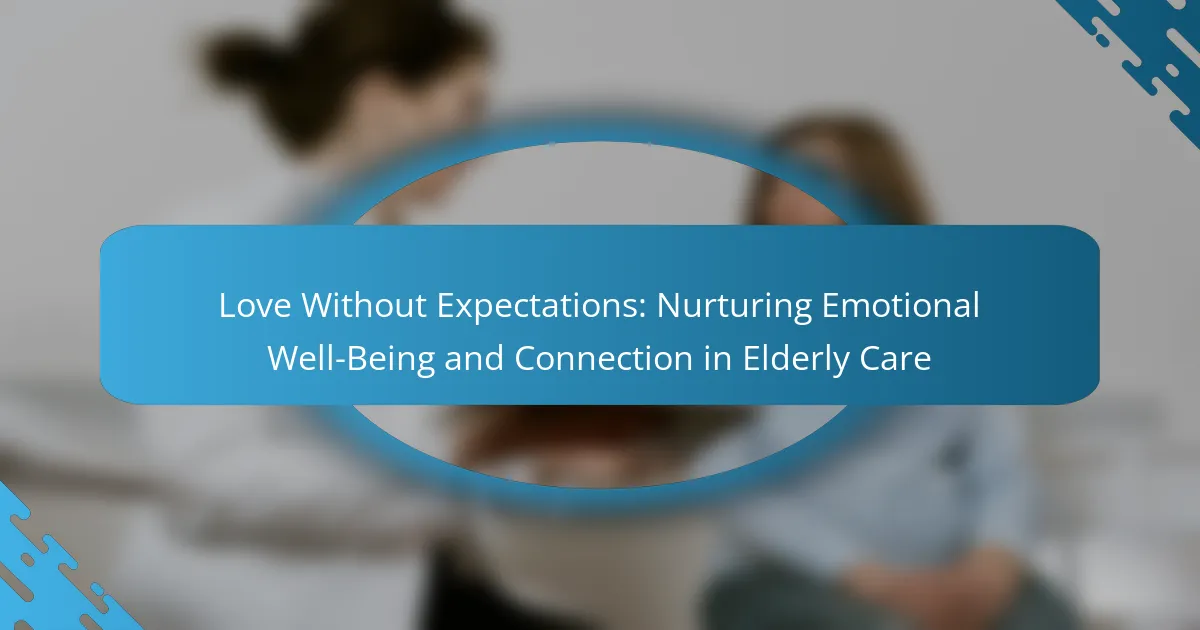 Love Without Expectations: Nurturing Emotional Well-Being and Connection in Elderly Care